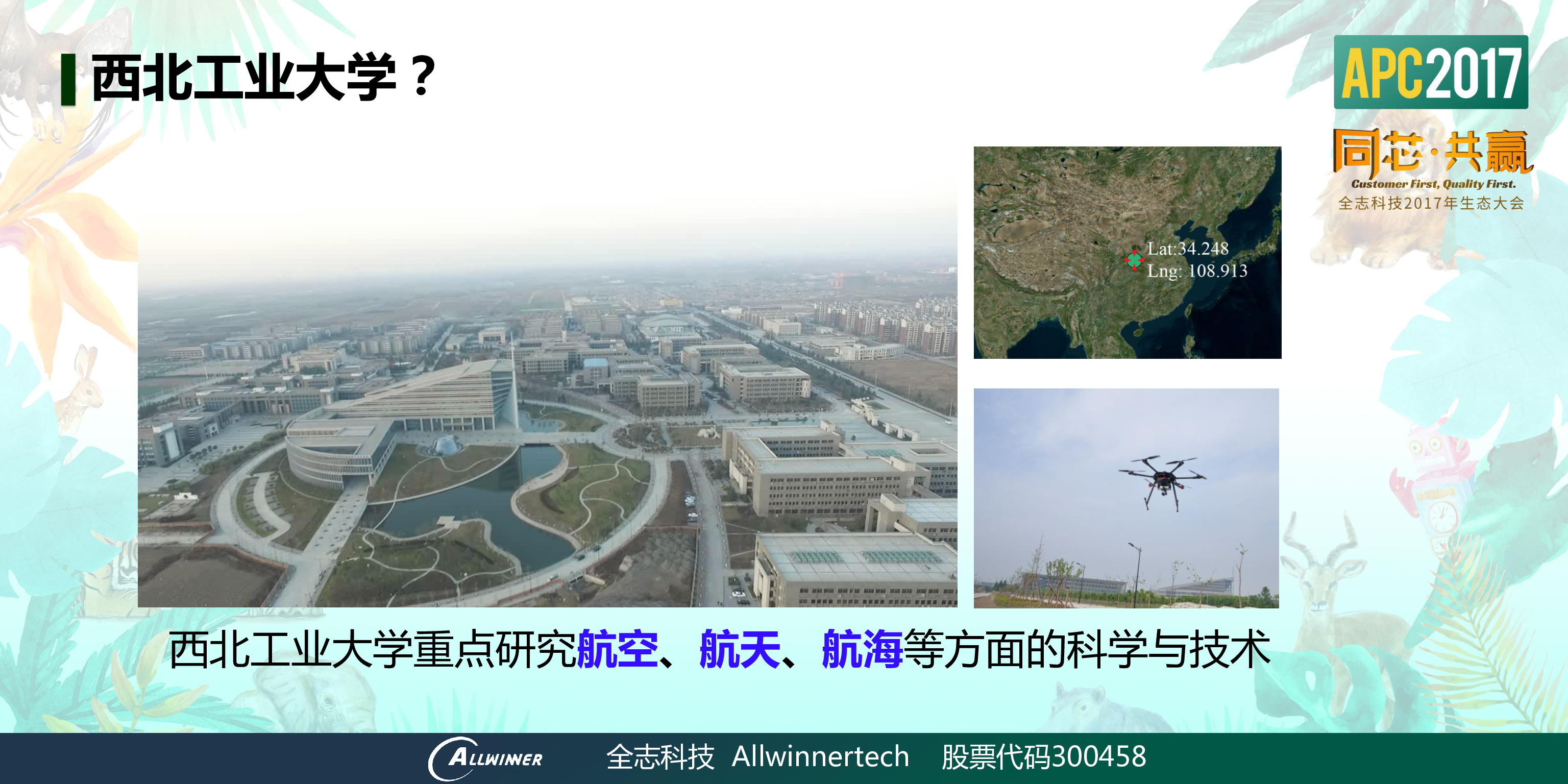 西北工业大学？

APC2017
同芯·共赢
Customer First, Quality First.
全志科技2017年生态大会

Lat:34.248
Lng: 108.913

西北工业大学重点研究航空、航天、航海等方面的科学与技术

ALLWINNER 全志科技 Allwinnertech 股票代码300458